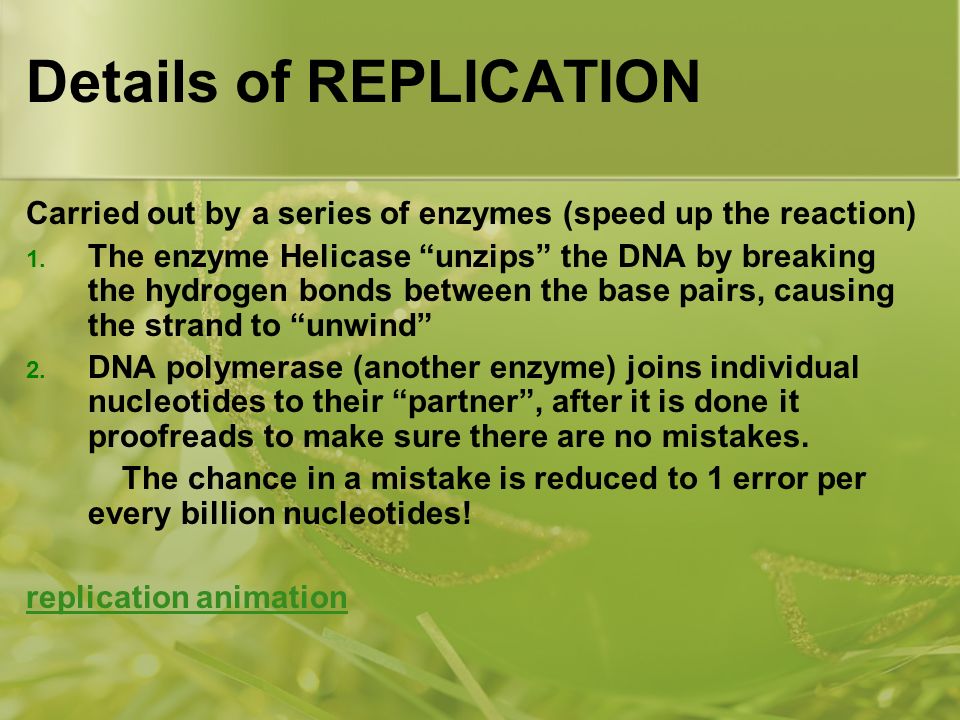 Details of REPLICATION

Carried out by a series of enzymes (speed up the reaction)

1. The enzyme Helicase “unzips” the DNA by breaking the hydrogen bonds between the base pairs, causing the strand to “unwind”

2. DNA polymerase (another enzyme) joins individual nucleotides to their “partner”, after it is done it proofreads to make sure there are no mistakes.

The chance in a mistake is reduced to 1 error per every billion nucleotides!

replication animation